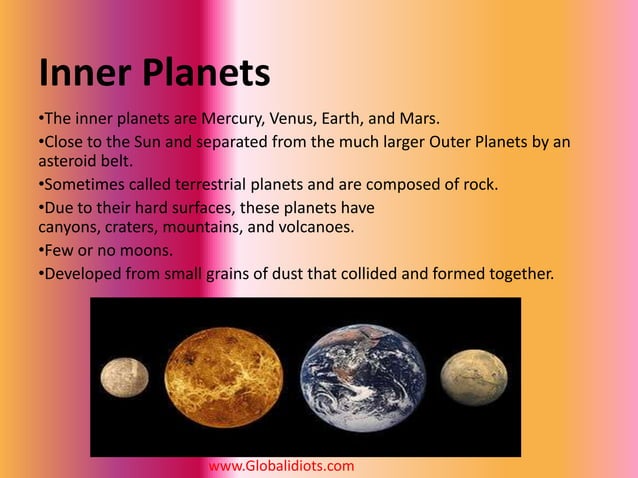 Inner Planets

•The inner planets are Mercury, Venus, Earth, and Mars.

•Close to the Sun and separated from the much larger Outer Planets by an asteroid belt.

•Sometimes called terrestrial planets and are composed of rock.

•Due to their hard surfaces, these planets have canyons, craters, mountains, and volcanoes.

•Few or no moons.

•Developed from small grains of dust that collided and formed together.

www.Globalidiots.com